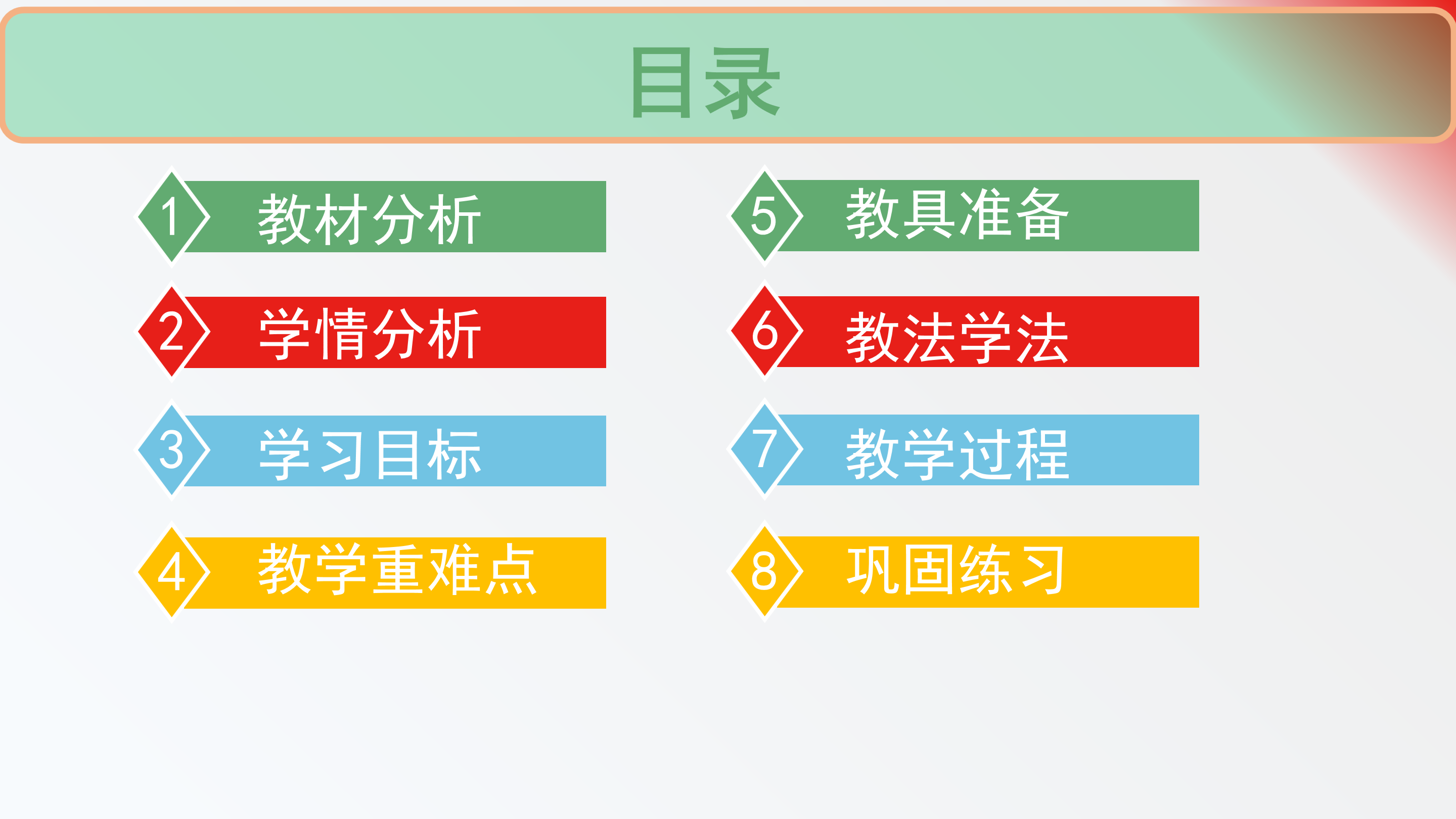 目录

1 教材分析

2 学情分析

3 学习目标

4 教学重难点

5 教具准备

6 教法学法

7 教学过程

8 巩固练习